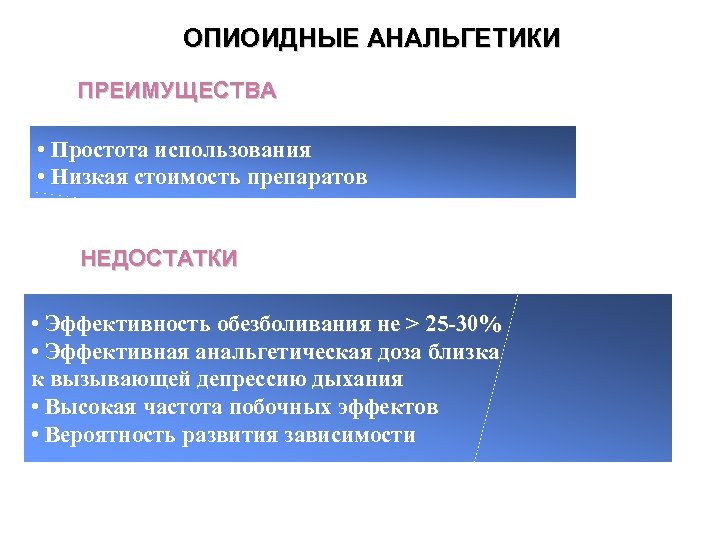 ОПИОИДНЫЕ АНАЛЬГЕТИКИ

ПРЕИМУЩЕСТВА

• Простота использования
• Низкая стоимость препаратов

НЕДОСТАТКИ

• Эффективность обезболивания не > 25-30%
• Эффективная анальгетическая доза близка к вызывающей депрессию дыхания
• Высокая частота побочных эффектов
• Вероятность развития зависимости